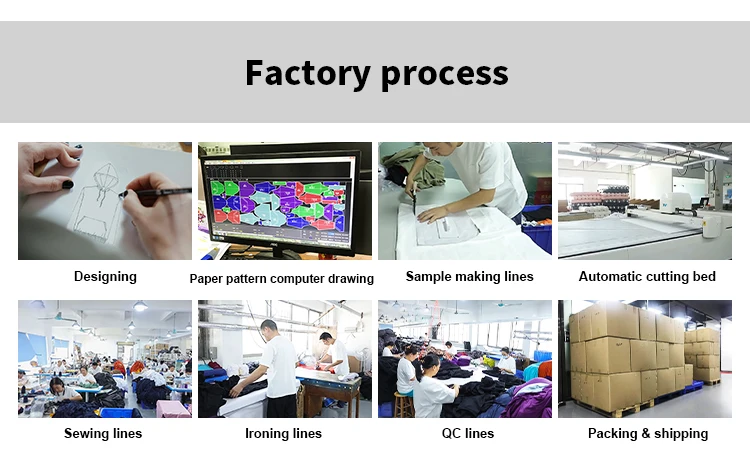 Factory process

Designing

Paper pattern computer drawing

Sample making lines

Automatic cutting bed

Sewing lines

Ironing lines

QC lines

Packing & shipping